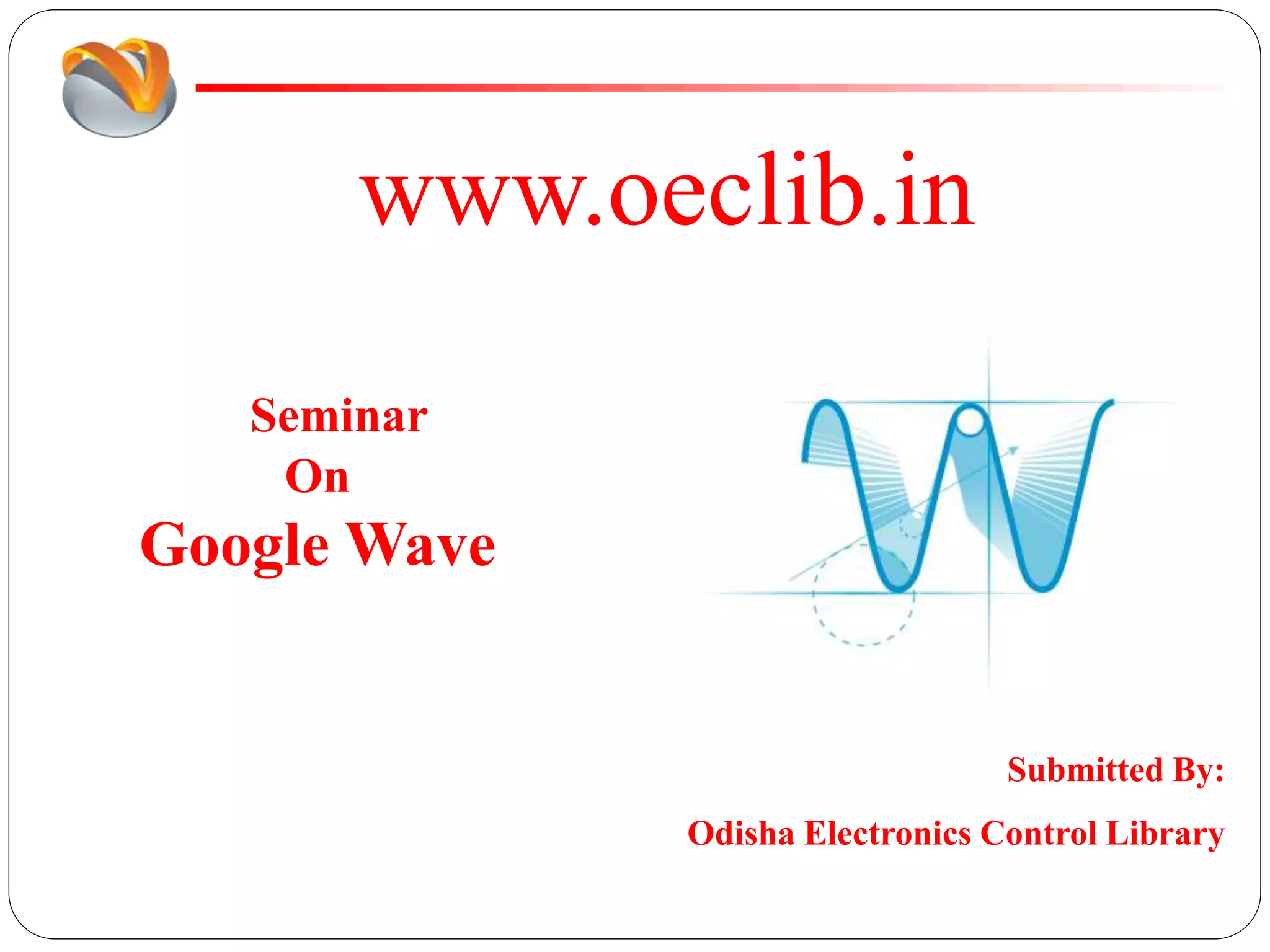 www.oeclib.in

Seminar
On
Google Wave

Submitted By:

Odisha Electronics Control Library